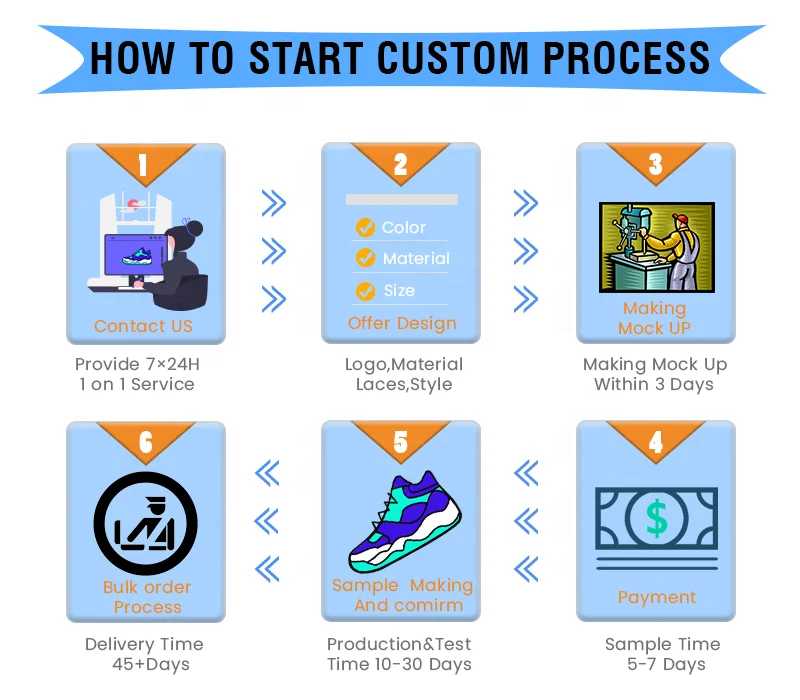 HOW TO START CUSTOM PROCESS

1
Contact US
Provide 7×24H
1 on 1 Service

2
Color
Material
Size
Offer Design
Logo,Material
Laces,Style

3
Making
Mock UP
Making Mock Up
Within 3 Days

4
$
Payment
Sample Time
5-7 Days

5
Sample Making
And comirm
Production&Test
Time 10-30 Days

6
Bulk order
Process
Delivery Time
45+Days